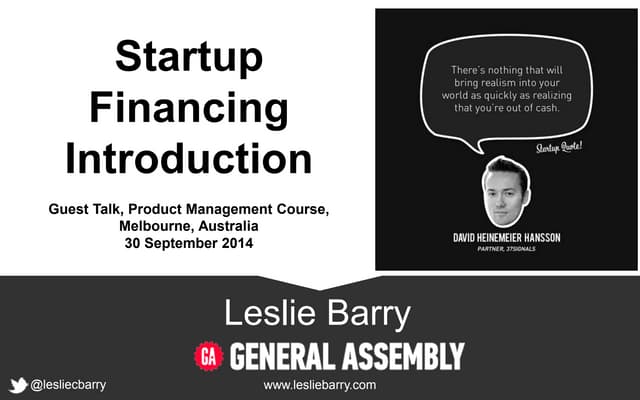 Startup Financing Introduction

Guest Talk, Product Management Course, Melbourne, Australia
30 September 2014

There's nothing that will bring realism into your world as quickly as realizing that you're out of cash.

Startup Quote!

DAVID HEINEMEIER HANSSON
PARTNER, 37SIGNALS

Leslie Barry

GA GENERAL ASSEMBLY

@lesliecbarry

www.lesliebarry.com